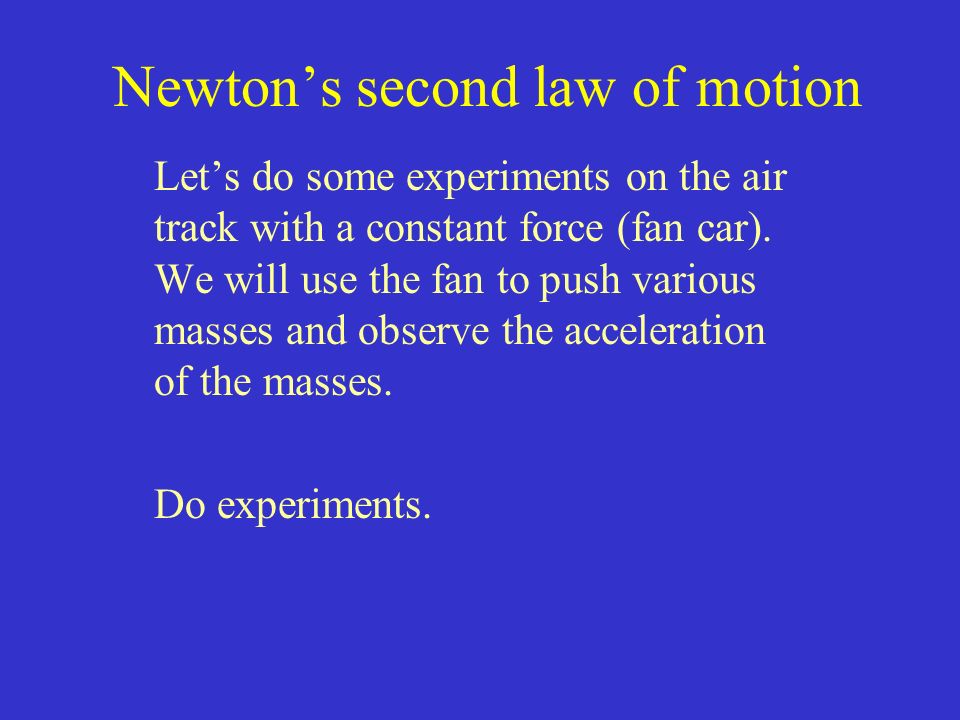 Newton’s second law of motion

Let’s do some experiments on the air track with a constant force (fan car). We will use the fan to push various masses and observe the acceleration of the masses.

Do experiments.